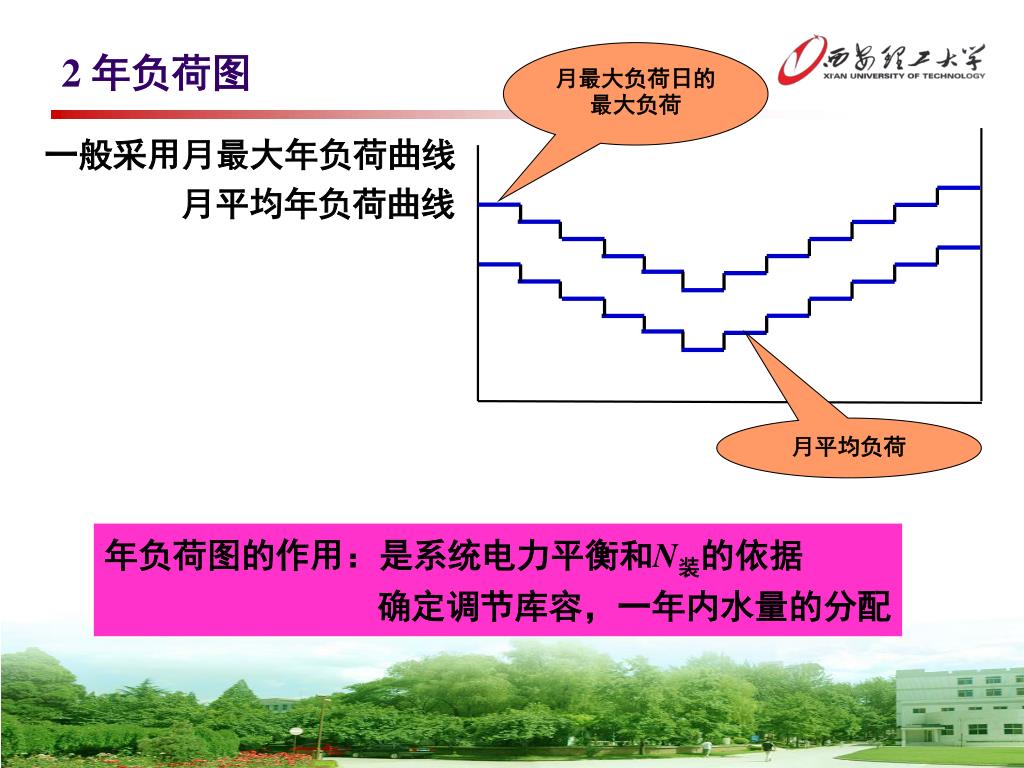 2 年负荷图

西安理工大学
XI'AN UNIVERSITY OF TECHNOLOGY

月最大负荷日的最大负荷

一般采用月最大年负荷曲线
月平均年负荷曲线

月平均负荷

年负荷图的作用：是系统电力平衡和$N_{装}$的依据
确定调节库容，一年内水量的分配